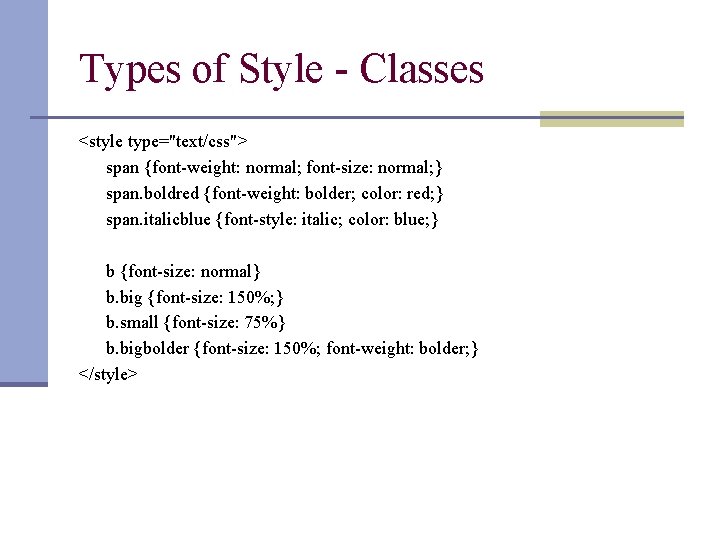 Types of Style - Classes

<style type="text/css">
span {font-weight: normal; font-size: normal;}
span.boldred {font-weight: bolder; color: red;}
span.italicblue {font-style: italic; color: blue;}

b {font-size: normal}
b.big {font-size: 150%;}
b.small {font-size: 75%}
b.bigbolder {font-size: 150%; font-weight: bolder;}
</style>